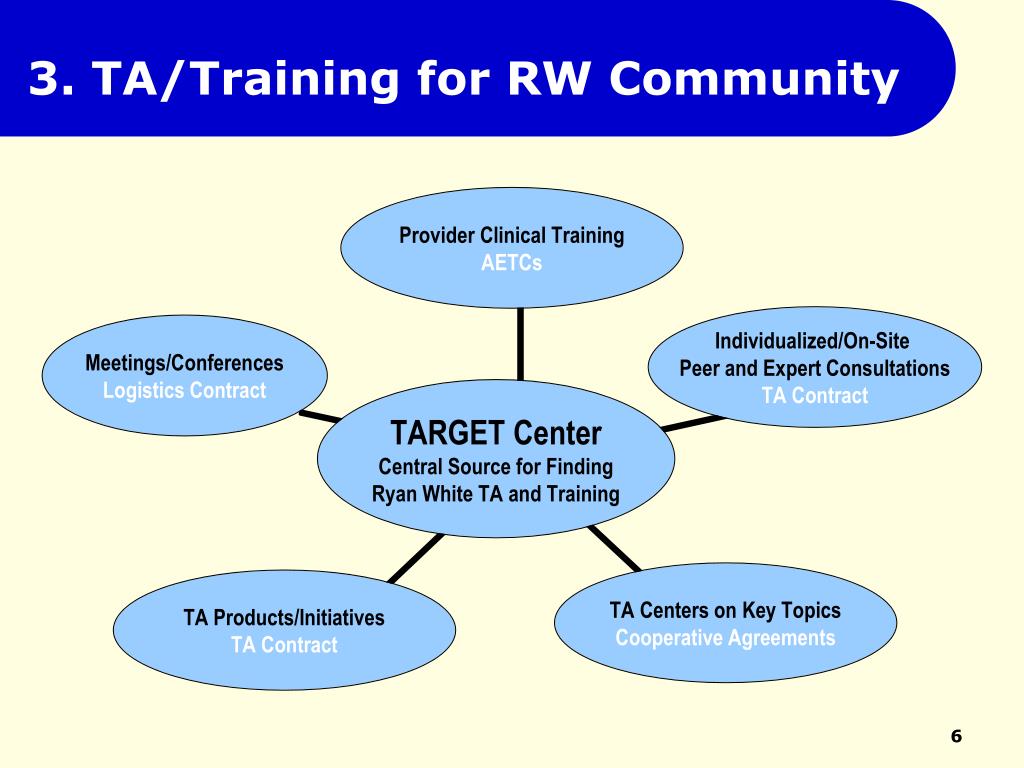 3. TA/Training for RW Community

Provider Clinical Training
AETCs

Meetings/Conferences
Logistics Contract

Individualized/On-Site
Peer and Expert Consultations
TA Contract

TARGET Center
Central Source for Finding
Ryan White TA and Training

TA Products/Initiatives
TA Contract

TA Centers on Key Topics
Cooperative Agreements

6